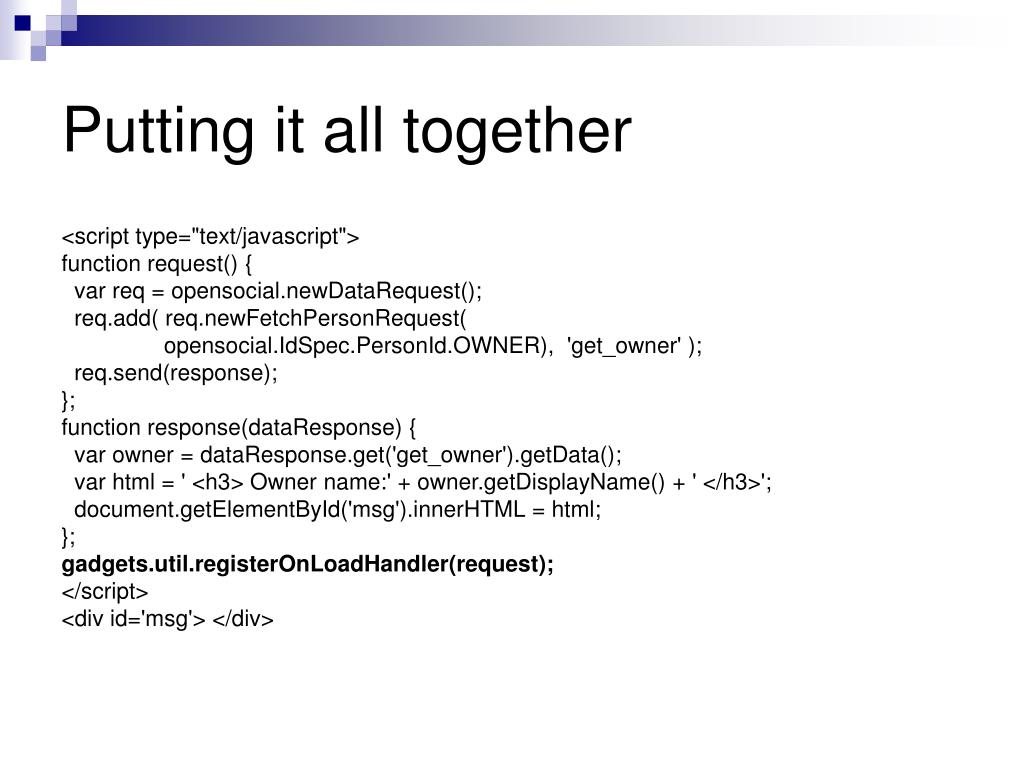 Putting it all together

<script type="text/javascript">
function request() {
  var req = opensocial.newDataRequest();
  req.add( req.newFetchPersonRequest(
        opensocial.IdSpec.PersonId.OWNER),  'get_owner' );
  req.send(response);
};
function response(dataResponse) {
  var owner = dataResponse.get('get_owner').getData();
  var html = ' <h3> Owner name:' + owner.getDisplayName() + ' </h3>';
  document.getElementById('msg').innerHTML = html;
};
gadgets.util.registerOnLoadHandler(request);
</script>
<div id='msg'> </div>